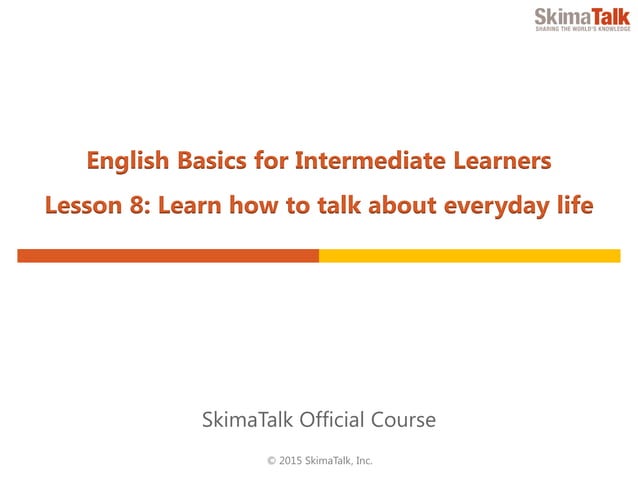 SkimaTalk
SHARING THE WORLD'S KNOWLEDGE

English Basics for Intermediate Learners

Lesson 8: Learn how to talk about everyday life

SkimaTalk Official Course

© 2015 SkimaTalk, Inc.